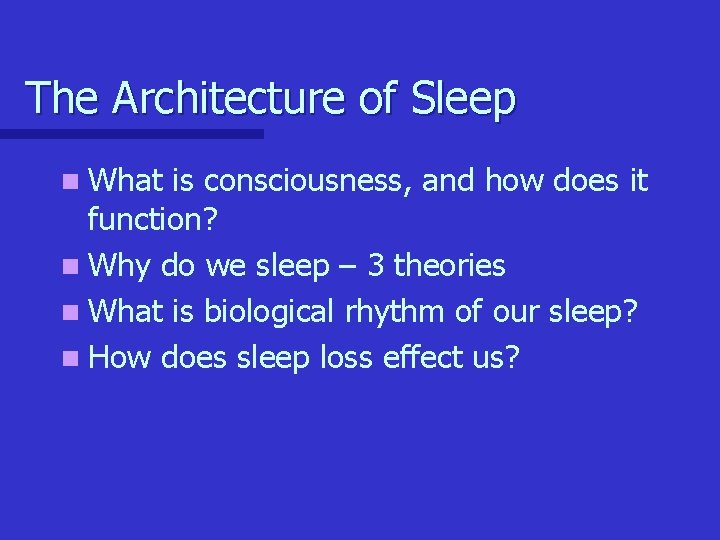 The Architecture of Sleep

- What is consciousness, and how does it function?
- Why do we sleep – 3 theories
- What is biological rhythm of our sleep?
- How does sleep loss effect us?